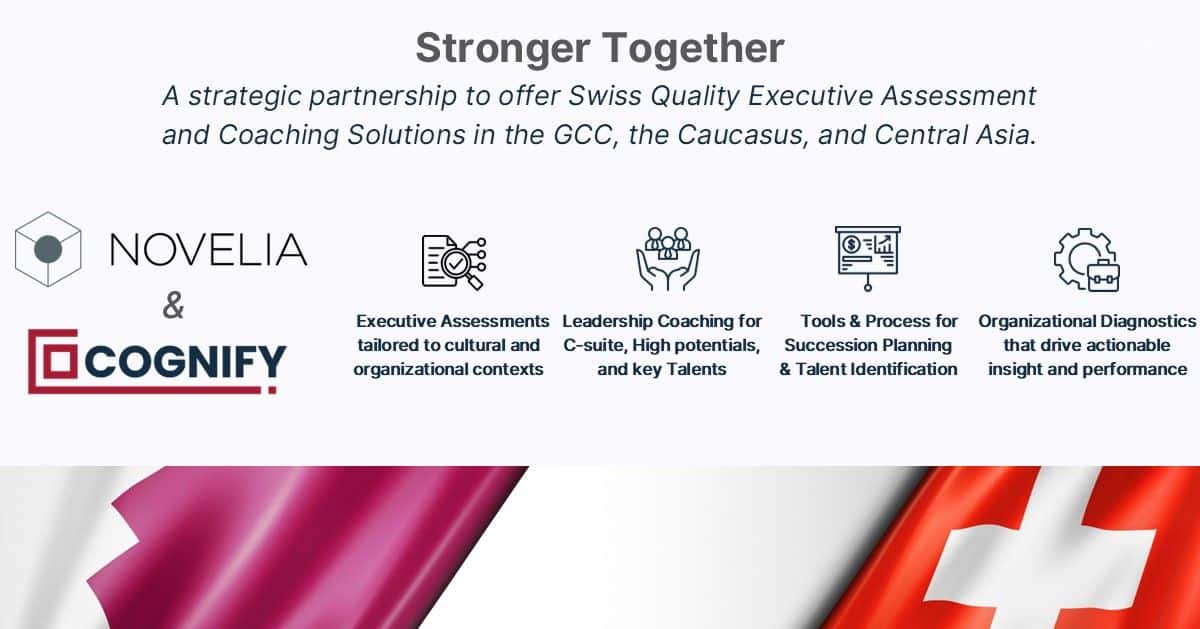 Stronger Together

A strategic partnership to offer Swiss Quality Executive Assessment and Coaching Solutions in the GCC, the Caucasus, and Central Asia.

NOVELIA

&

COGNIFY

Executive Assessments tailored to cultural and organizational contexts

Leadership Coaching for C-suite, High potentials, and key Talents

Tools & Process for Succession Planning & Talent Identification

Organizational Diagnostics that drive actionable insight and performance